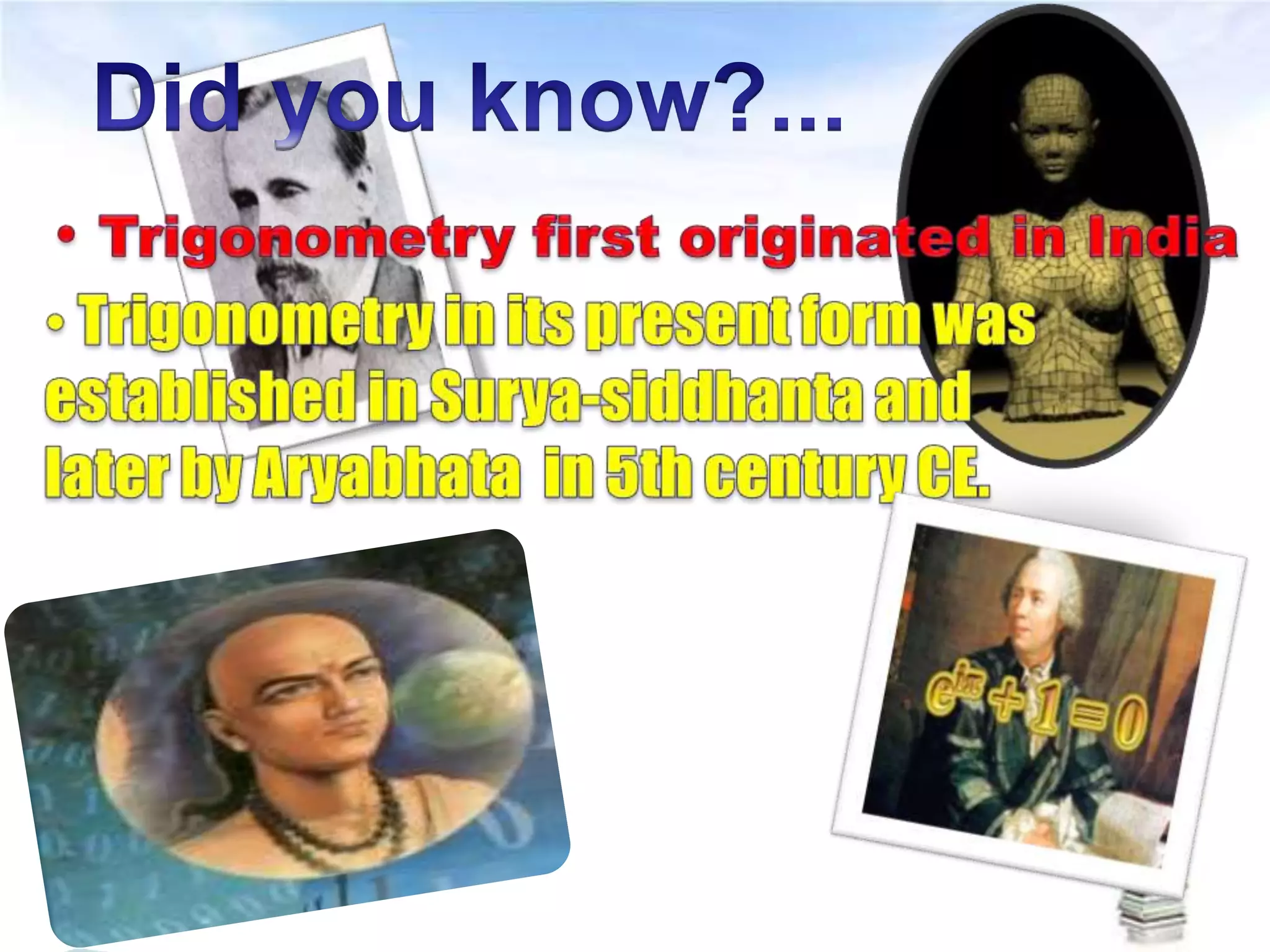 Did you know?...

• Trigonometry first originated in India

• Trigonometry in its present form was established in Surya-siddhanta and later by Aryabhata in 5th century CE.

$e^{i\pi}+1=0$